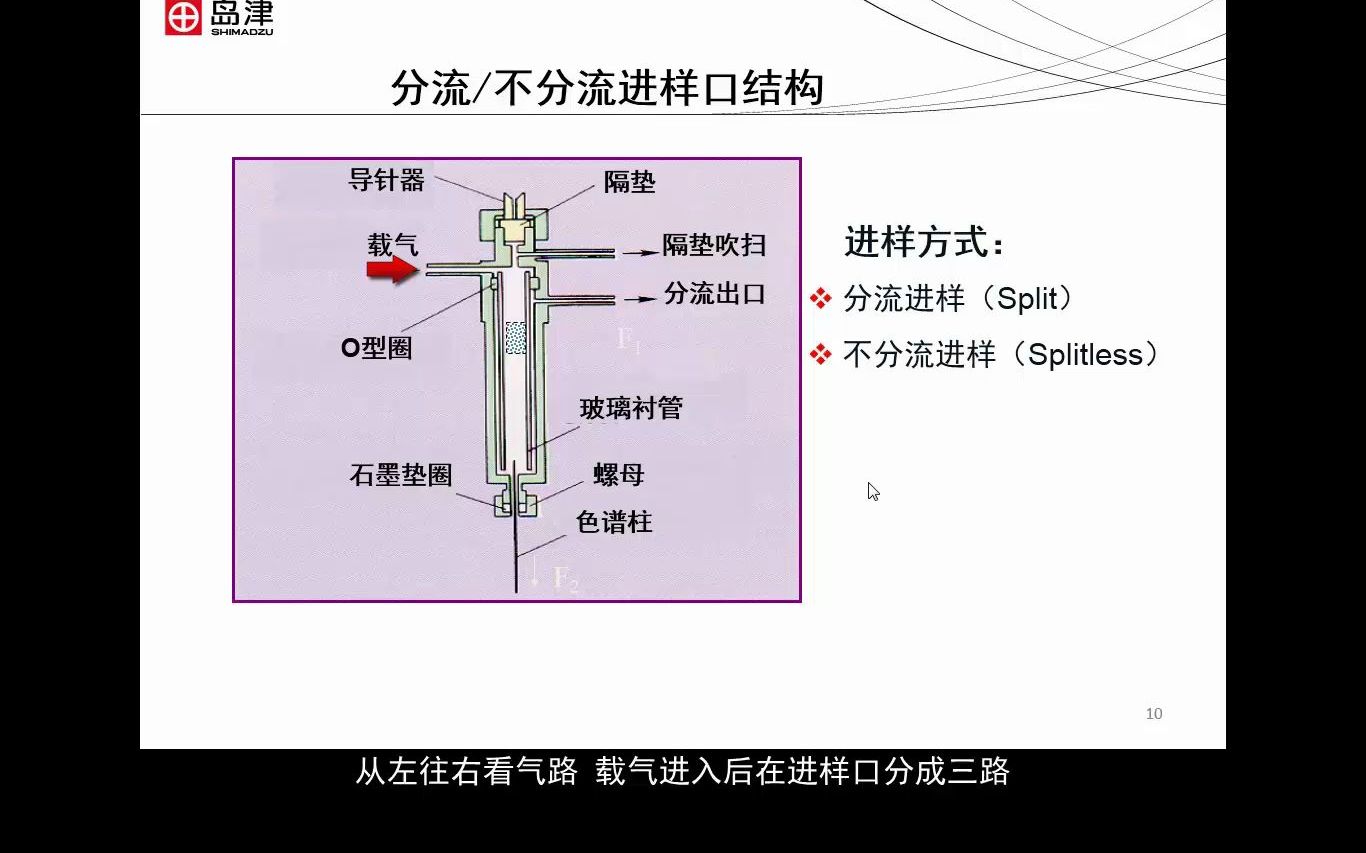 岛津
SHIMADZU

分流/不分流进样口结构

导针器
隔垫
载气
隔垫吹扫
分流出口
O型圈
$F_1$
玻璃衬管
石墨垫圈
螺母
色谱柱
$F_2$

进样方式：
❖ 分流进样（Split）
❖ 不分流进样（Splitless）

10

从左往右看气路 载气进入后在进样口分成三路